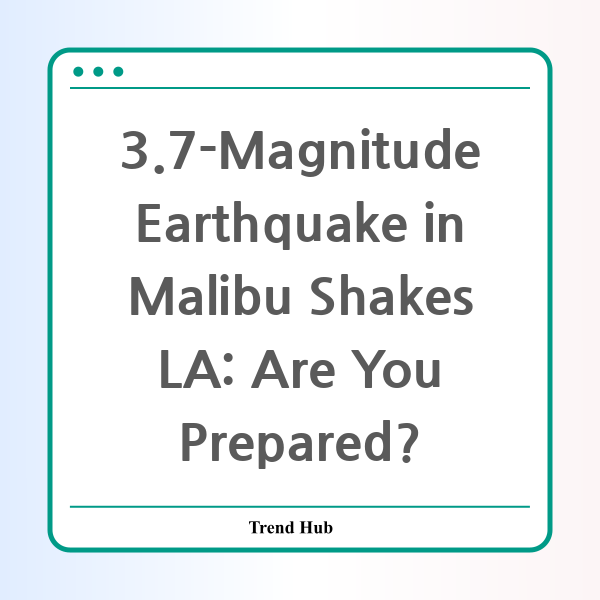 3.7-Magnitude Earthquake in Malibu Shakes LA: Are You Prepared?

Trend Hub